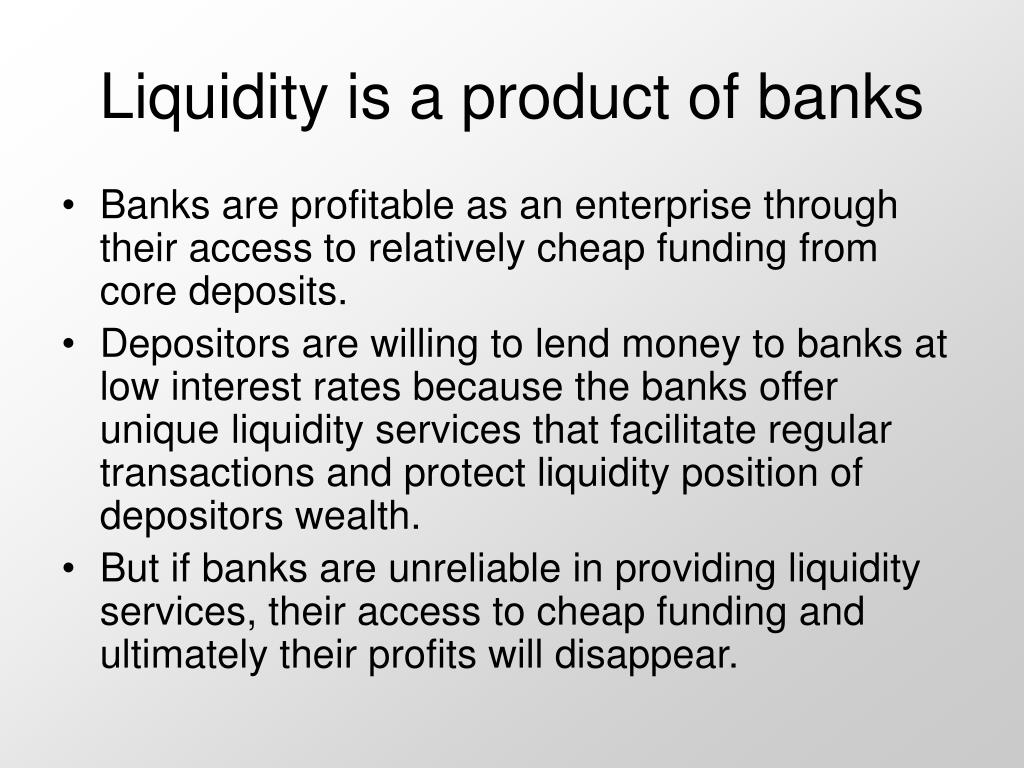 Liquidity is a product of banks

• Banks are profitable as an enterprise through their access to relatively cheap funding from core deposits.
• Depositors are willing to lend money to banks at low interest rates because the banks offer unique liquidity services that facilitate regular transactions and protect liquidity position of depositors wealth.
• But if banks are unreliable in providing liquidity services, their access to cheap funding and ultimately their profits will disappear.